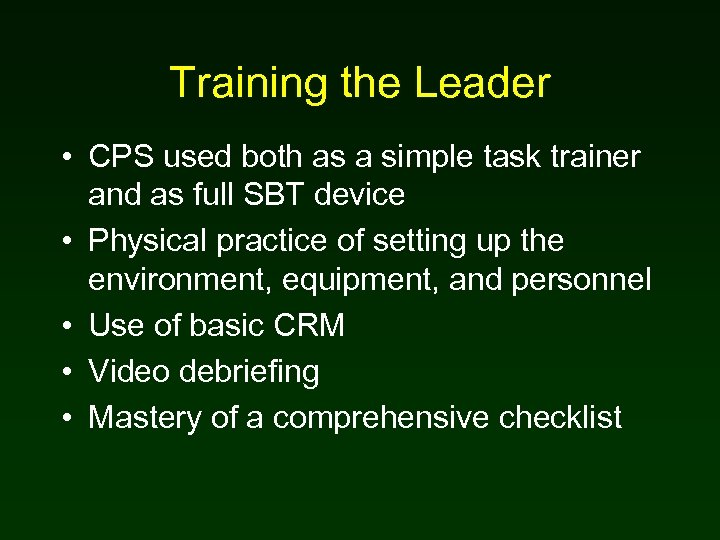 Training the Leader

• CPS used both as a simple task trainer and as full SBT device
• Physical practice of setting up the environment, equipment, and personnel
• Use of basic CRM
• Video debriefing
• Mastery of a comprehensive checklist